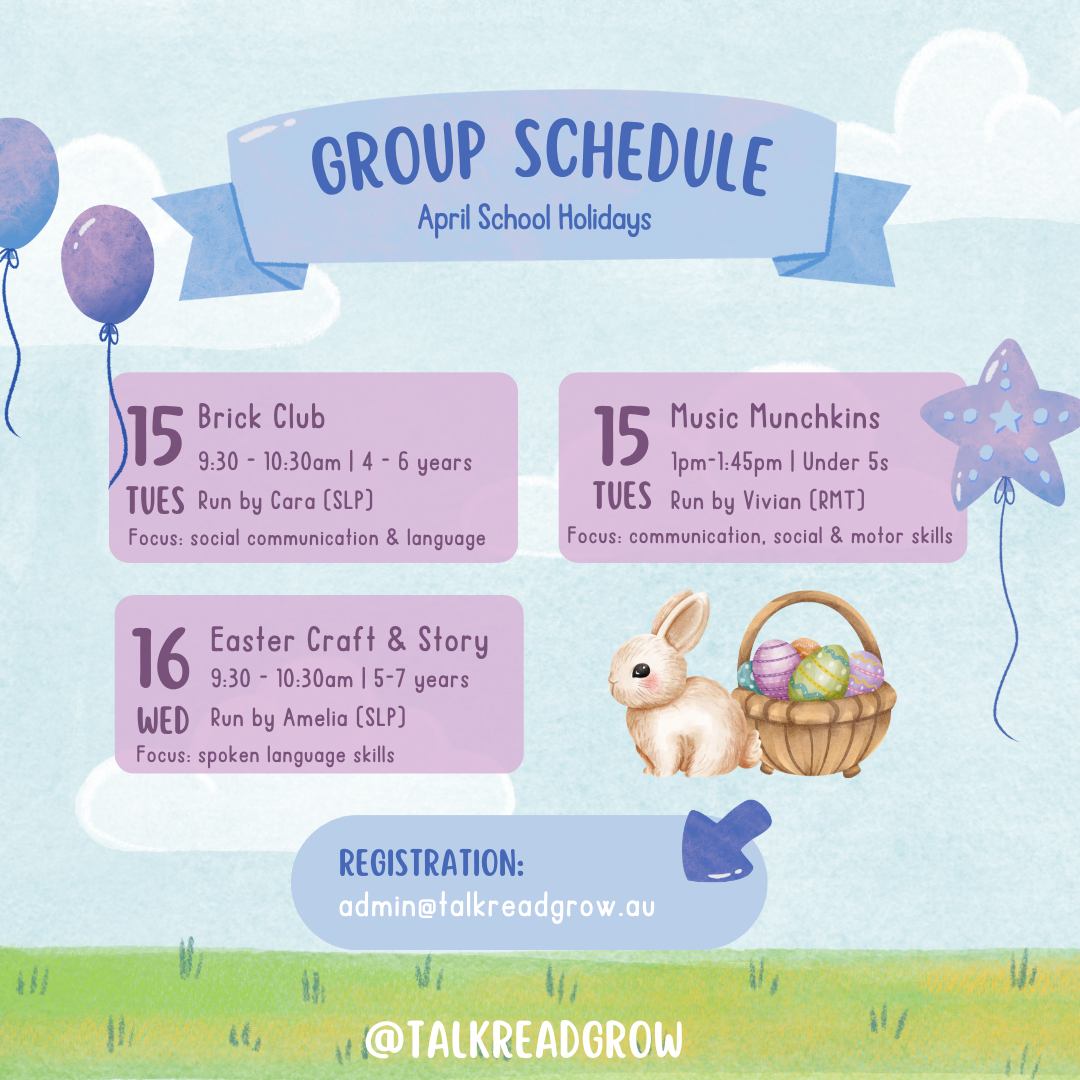 GROUP SCHEDULE
April School Holidays

15 TUES
Brick Club
9:30 - 10:30am | 4 - 6 years
Run by Cara (SLP)
Focus: social communication & language

15 TUES
Music Munchkins
1pm-1:45pm | Under 5s
Run by Vivian (RMT)
Focus: communication, social & motor skills

16 WED
Easter Craft & Story
9:30 - 10:30am | 5-7 years
Run by Amelia (SLP)
Focus: spoken language skills

REGISTRATION:
admin@talkreadgrow.au

@TALKREADGROW